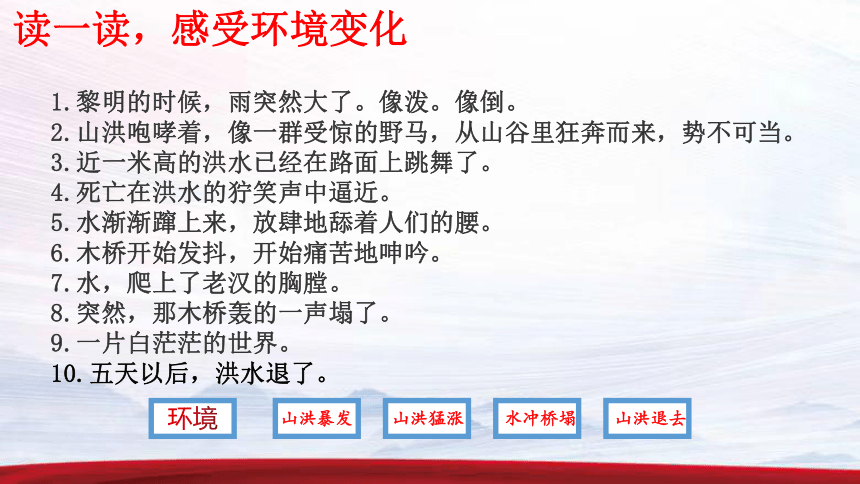 读一读，感受环境变化

1.黎明的时候，雨突然大了。像泼。像倒。
2.山洪咆哮着，像一群受惊的野马，从山谷里狂奔而来，势不可当。
3.近一米高的洪水已经在路面上跳舞了。
4.死亡在洪水的狞笑声中逼近。
5.水渐渐蹿上来，放肆地舔着人们的腰。
6.木桥开始发抖，开始痛苦地呻吟。
7.水，爬上了老汉的胸膛。
8.突然，那木桥轰的一声塌了。
9.一片白茫茫的世界。
10.五天以后，洪水退了。

环境

山洪暴发

山洪猛涨

水冲桥塌

山洪退去